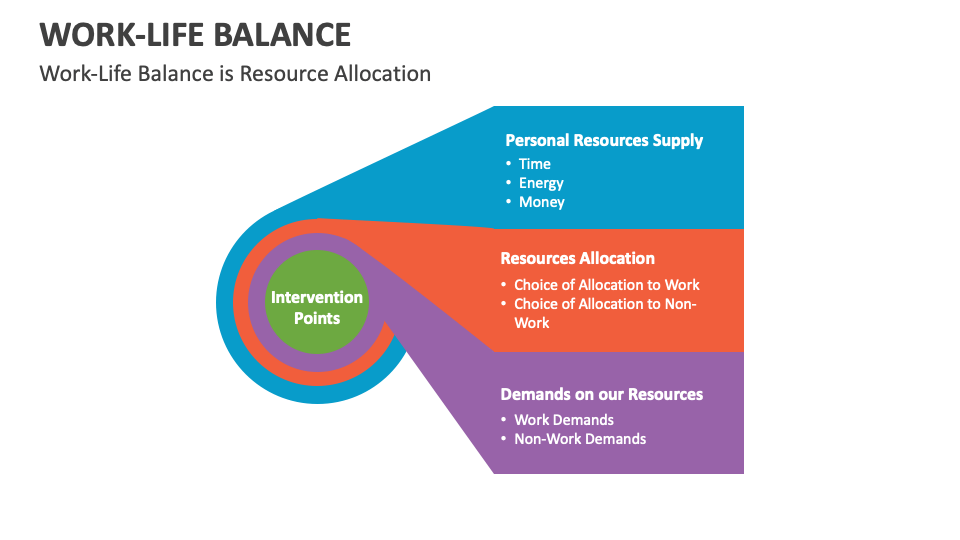 WORK-LIFE BALANCE

Work-Life Balance is Resource Allocation

Intervention Points

Personal Resources Supply
• Time
• Energy
• Money

Resources Allocation
• Choice of Allocation to Work
• Choice of Allocation to Non-Work

Demands on our Resources
• Work Demands
• Non-Work Demands